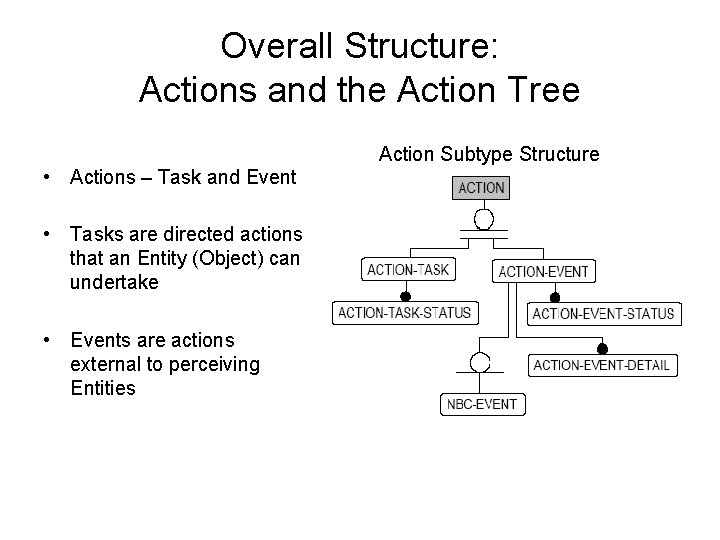 Overall Structure:
Actions and the Action Tree

• Actions – Task and Event

• Tasks are directed actions that an Entity (Object) can undertake

• Events are actions external to perceiving Entities

Action Subtype Structure

ACTION

ACTION-TASK

ACTION-EVENT

ACTION-TASK-STATUS

ACTION-EVENT-STATUS

ACTION-EVENT-DETAIL

NBC-EVENT